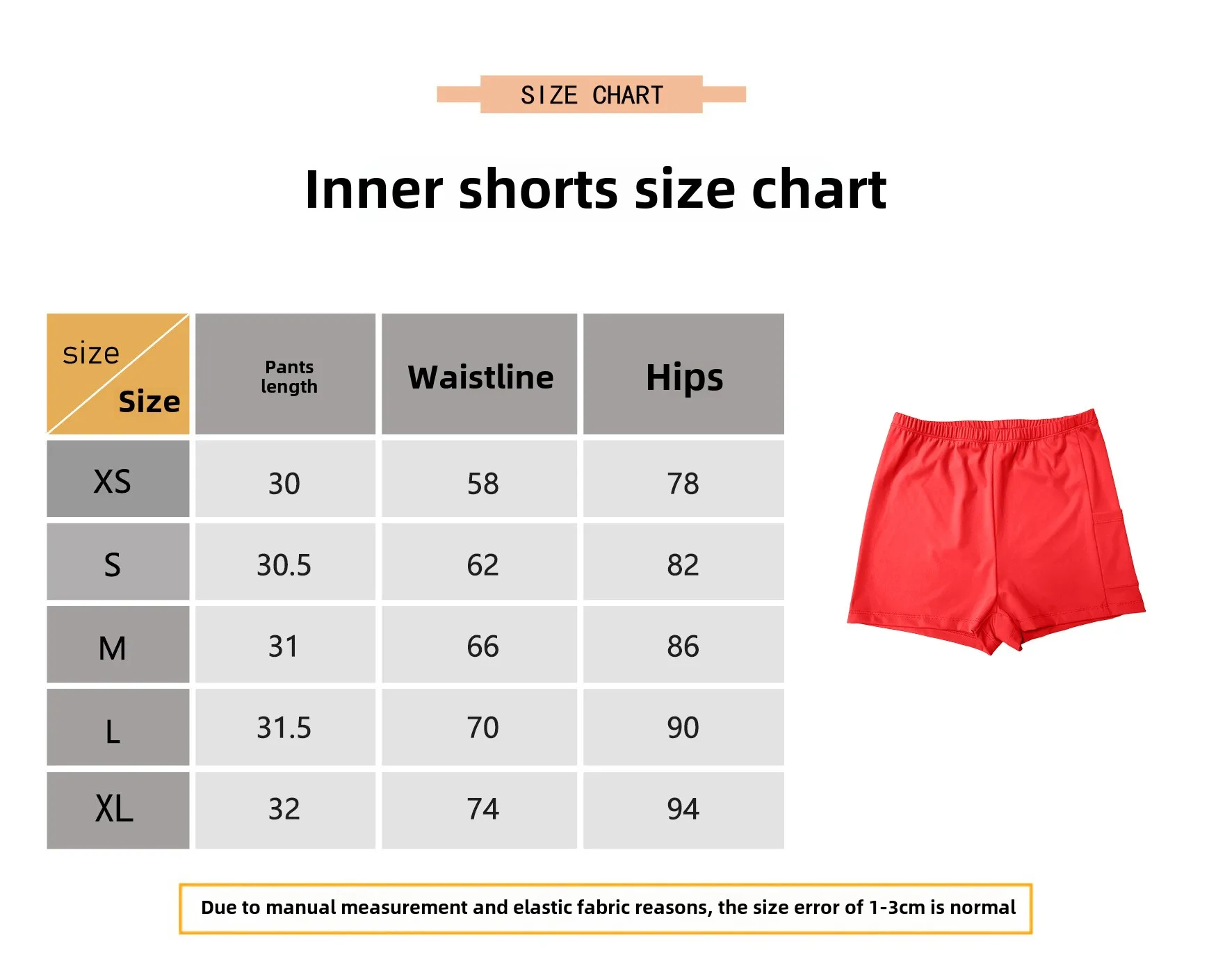 SIZE CHART

Inner shorts size chart

| size Size | Pants length | Waistline | Hips |
|---|---|---|---|
| XS | 30 | 58 | 78 |
| S | 30.5 | 62 | 82 |
| M | 31 | 66 | 86 |
| L | 31.5 | 70 | 90 |
| XL | 32 | 74 | 94 |

Due to manual measurement and elastic fabric reasons, the size error of 1-3cm is normal